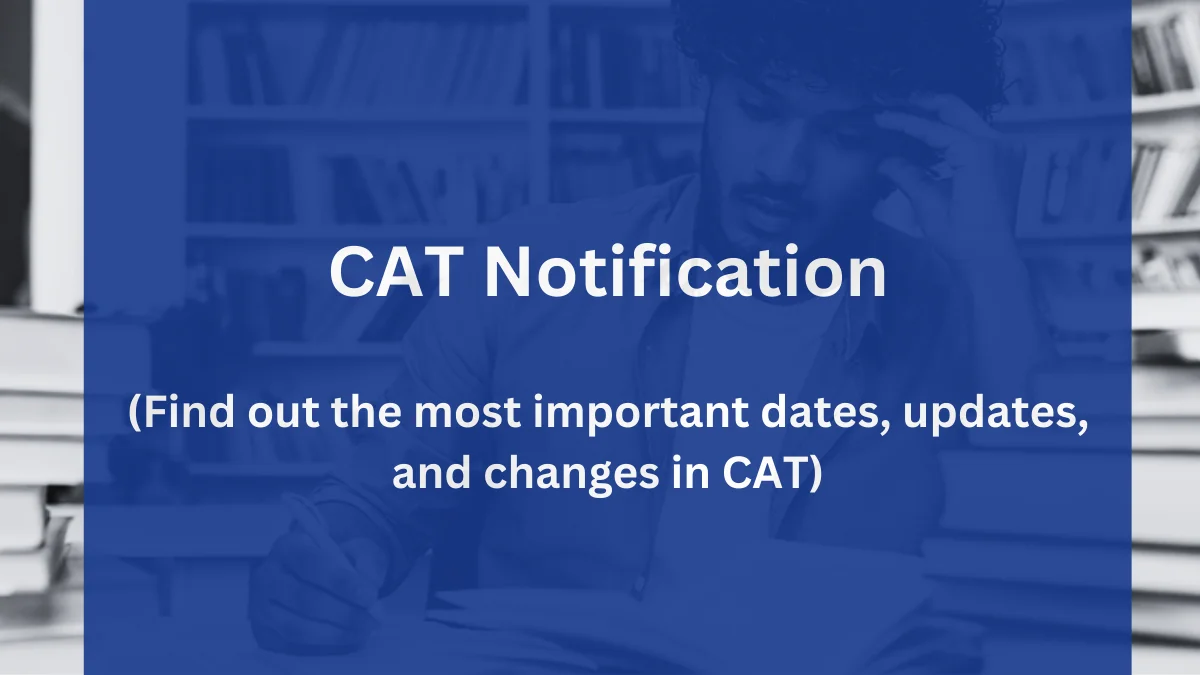 CAT Notification

(Find out the most important dates, updates, and changes in CAT)